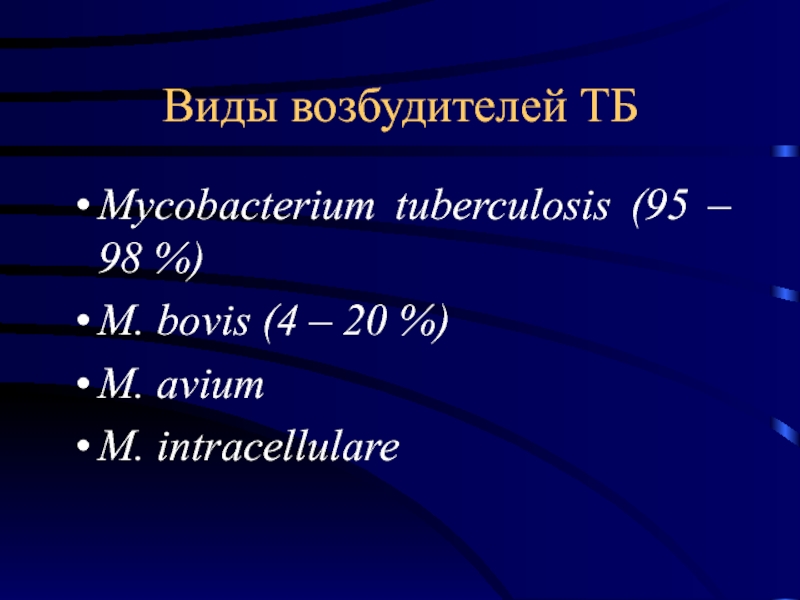 Виды возбудителей ТБ

• Mycobacterium tuberculosis (95 – 98 %)
• M. bovis (4 – 20 %)
• M. avium
• M. intracellulare